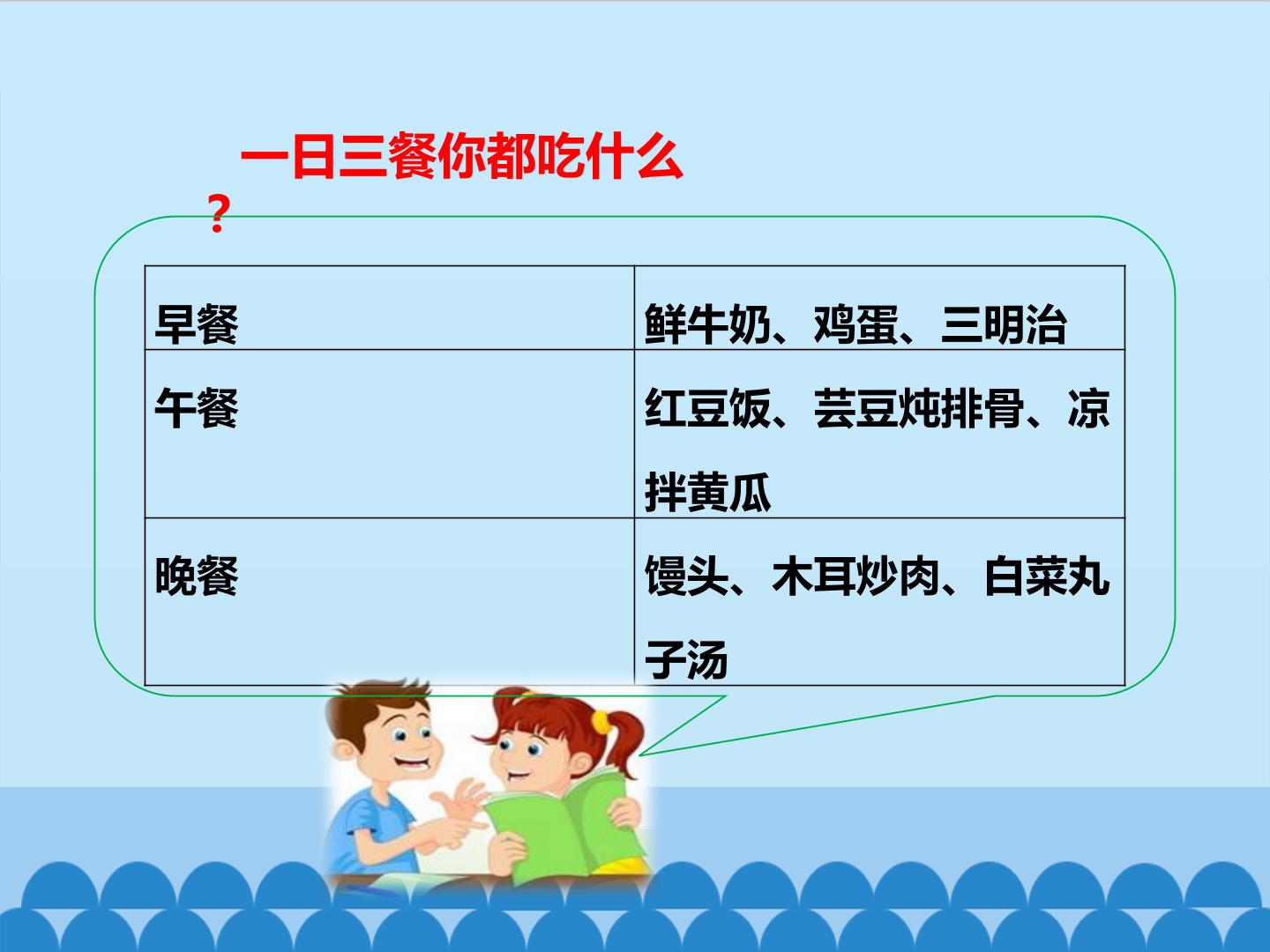 一日三餐你都吃什么？

| 早餐 | 鲜牛奶、鸡蛋、三明治 |
|---|---|
| 午餐 | 红豆饭、芸豆炖排骨、凉拌黄瓜 |
| 晚餐 | 馒头、木耳炒肉、白菜丸子汤 |